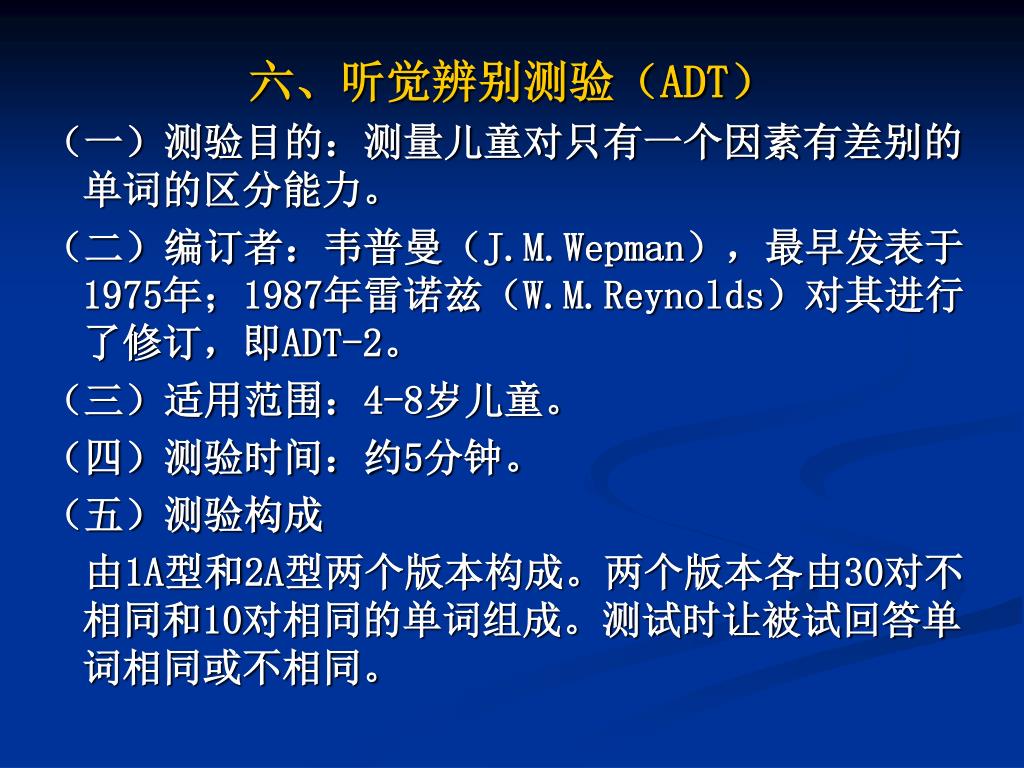 六、听觉辨别测验（ADT）

（一）测验目的：测量儿童对只有一个因素有差别的单词的区分能力。

（二）编订者：韦普曼（J.M.Wepman），最早发表于1975年；1987年雷诺兹（W.M.Reynolds）对其进行了修订，即ADT-2。

（三）适用范围：4-8岁儿童。

（四）测验时间：约5分钟。

（五）测验构成

由1A型和2A型两个版本构成。两个版本各由30对不相同和10对相同的单词组成。测试时让被试回答单词相同或不相同。